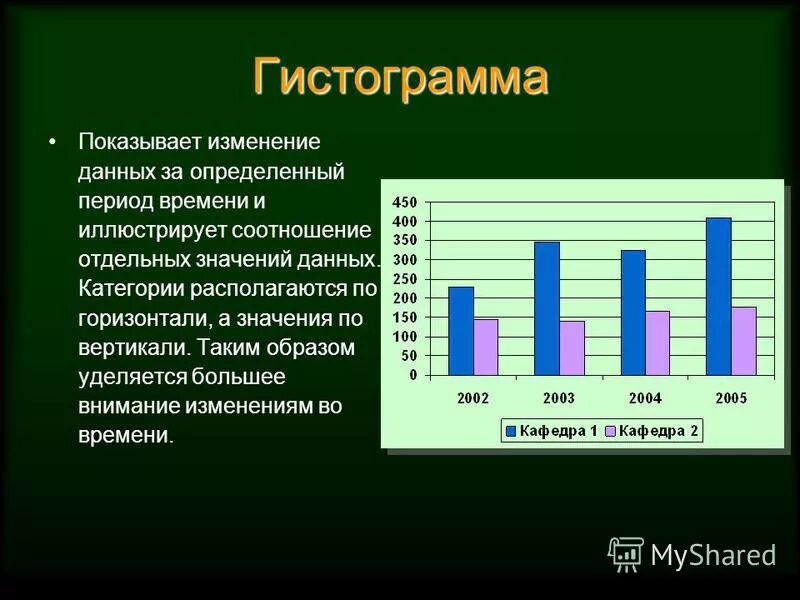 Гистограмма

• Показывает изменение данных за определенный период времени и иллюстрирует соотношение отдельных значений данных. Категории располагаются по горизонтали, а значения по вертикали. Таким образом уделяется большее внимание изменениям во времени.

450
400
350
300
250
200
150
100
50
0
2002
2003
2004
2005
Кафедра 1
Кафедра 2

MyShared